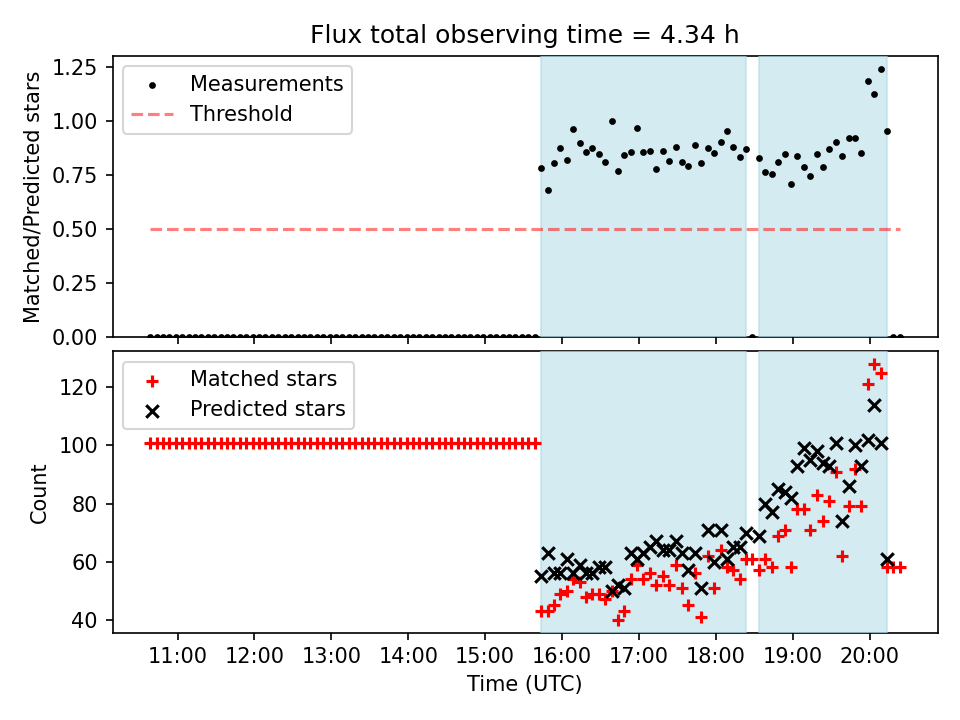 Flux total observing time = 4.34 h

Matched/Predicted stars

1.25
1.00
0.75
0.50
0.25
0.00

Measurements
Threshold

Count

120
100
80
60
40

Matched stars
Predicted stars

11:00
12:00
13:00
14:00
15:00
16:00
17:00
18:00
19:00
20:00

Time (UTC)